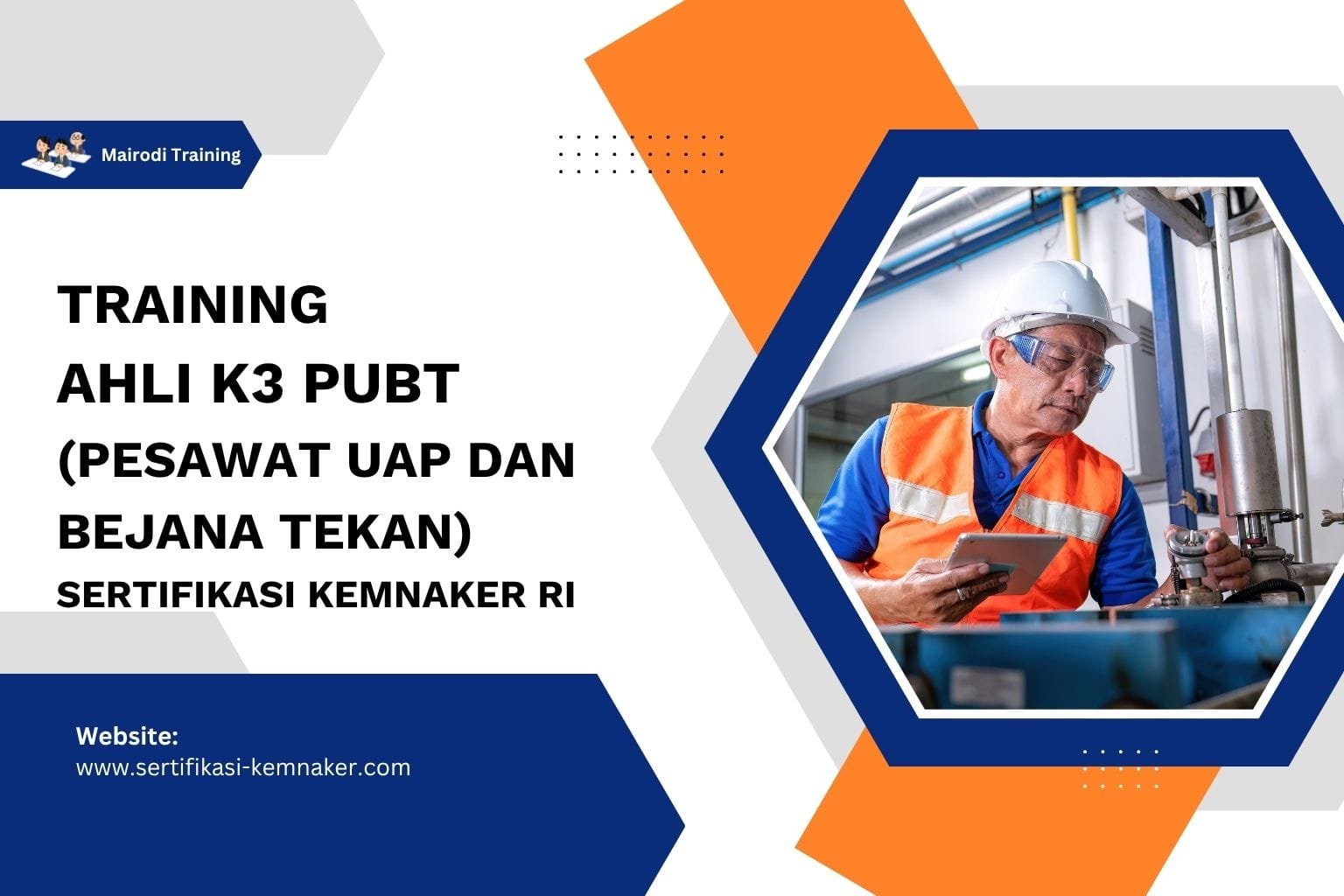 Mairodi Training

TRAINING
AHLI K3 PUBT
(PESAWAT UAP DAN
BEJANA TEKAN)
SERTIFIKASI KEMNAKER RI

Website:
www.sertifikasi-kemnaker.com